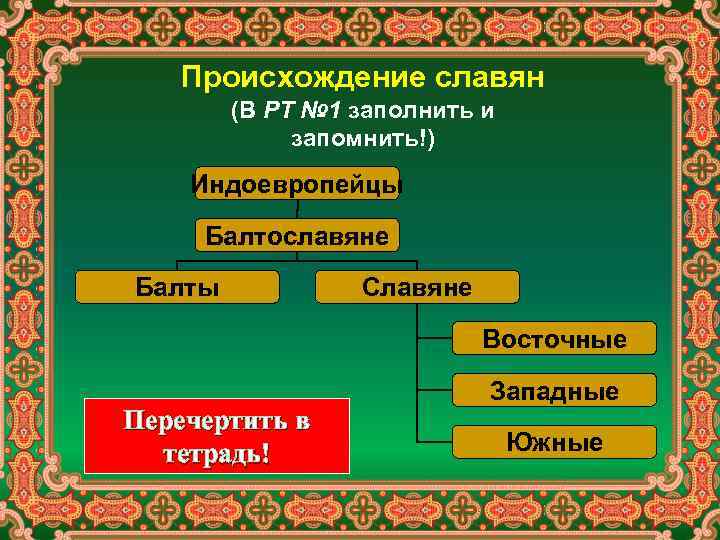 Происхождение славян
(В РТ №1 заполнить и запомнить!)

Индоевропейцы

Балтославяне

Балты

Славяне

Восточные

Западные

Южные

Перечертить в тетрадь!